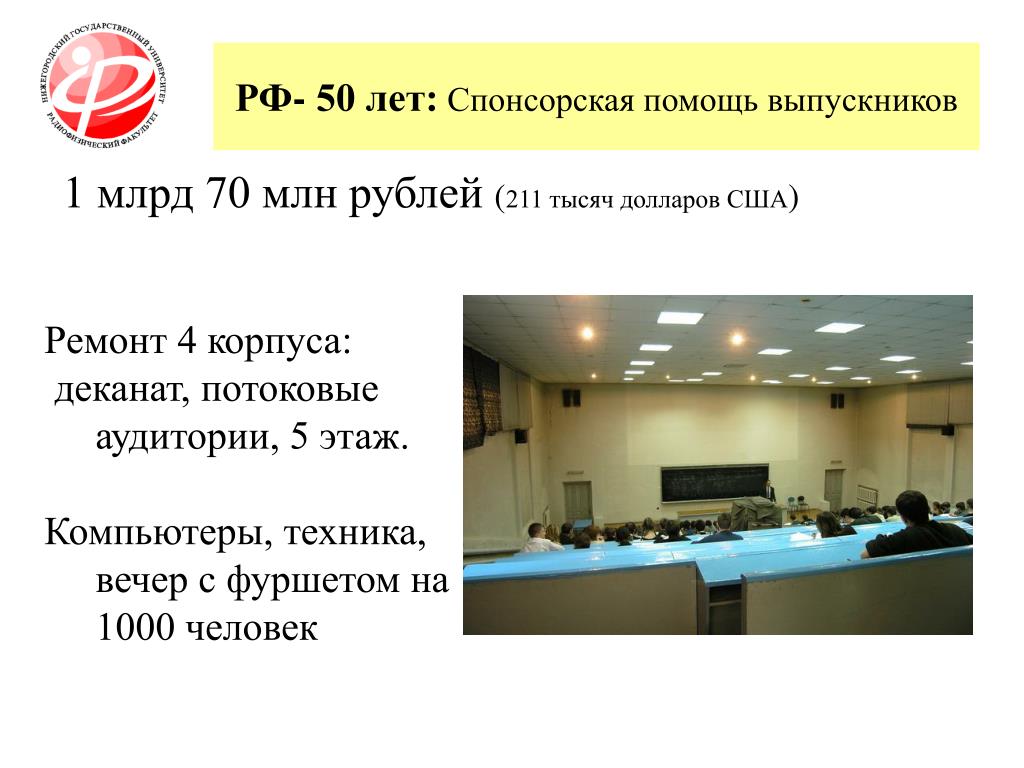 НИЖЕГОРОДСКИЙ ГОСУДАРСТВЕННЫЙ УНИВЕРСИТЕТ
РАДИОФИЗИЧЕСКИЙ ФАКУЛЬТЕТ

РФ- 50 лет: Спонсорская помощь выпускников

1 млрд 70 млн рублей (211 тысяч долларов США)

Ремонт 4 корпуса:
деканат, потоковые аудитории, 5 этаж.

Компьютеры, техника, вечер с фуршетом на 1000 человек